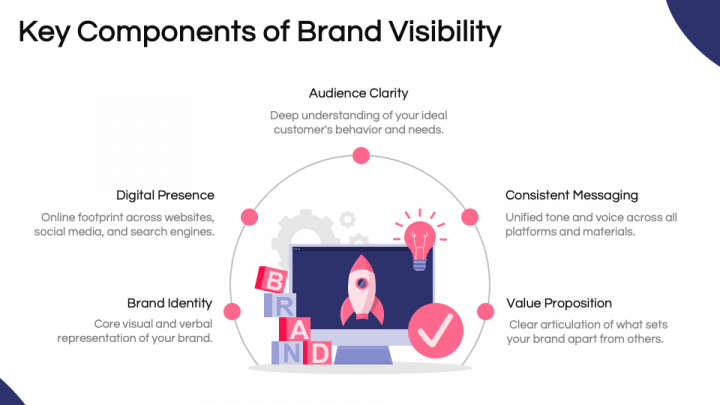 Key Components of Brand Visibility

Audience Clarity

Deep understanding of your ideal customer's behavior and needs.

Digital Presence

Online footprint across websites, social media, and search engines.

Consistent Messaging

Unified tone and voice across all platforms and materials.

Brand Identity

Core visual and verbal representation of your brand.

Value Proposition

Clear articulation of what sets your brand apart from others.

B R A N D